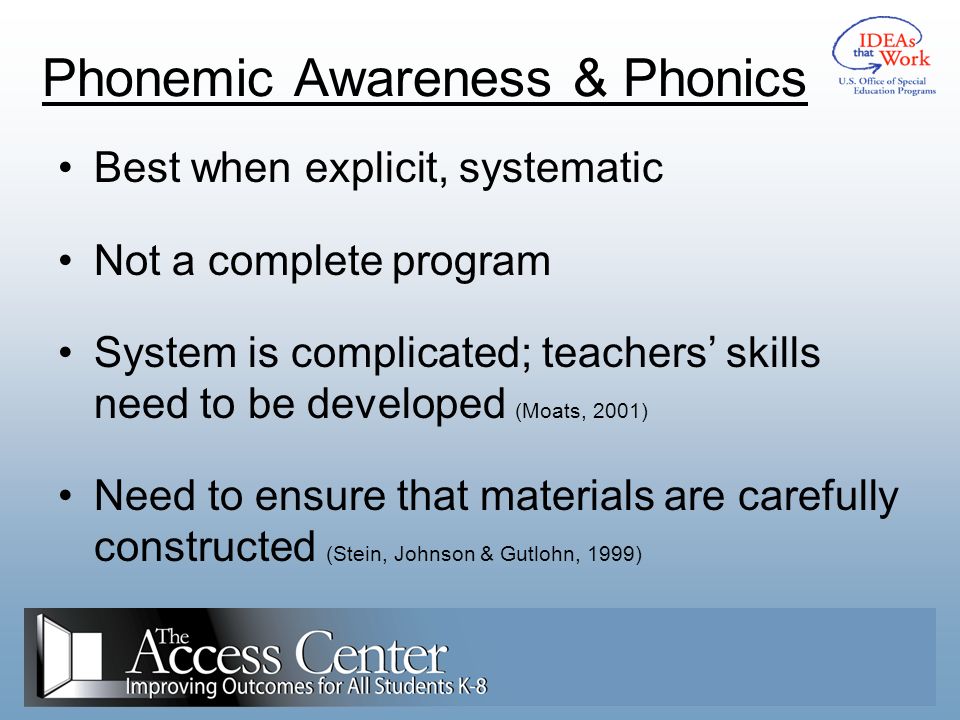 Phonemic Awareness & Phonics

IDEAs that Work
U.S. Office of Special Education Programs

• Best when explicit, systematic

• Not a complete program

• System is complicated; teachers' skills need to be developed (Moats, 2001)

• Need to ensure that materials are carefully constructed (Stein, Johnson & Gutlohn, 1999)

The Access Center
Improving Outcomes for All Students K-8